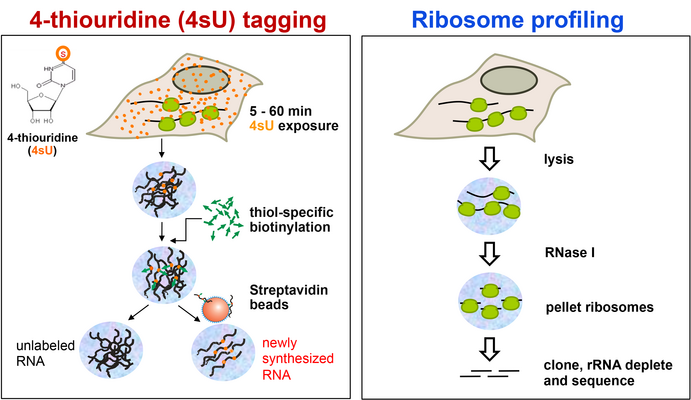 4-thiouridine (4sU) tagging

S
HN
O
N
HO
O
OH OH

4-thiouridine (4sU)

5 - 60 min
4sU exposure

thiol-specific biotinylation

Streptavidin beads

unlabeled RNA

newly synthesized RNA

Ribosome profiling

lysis

RNase I

pellet ribosomes

clone, rRNA deplete and sequence